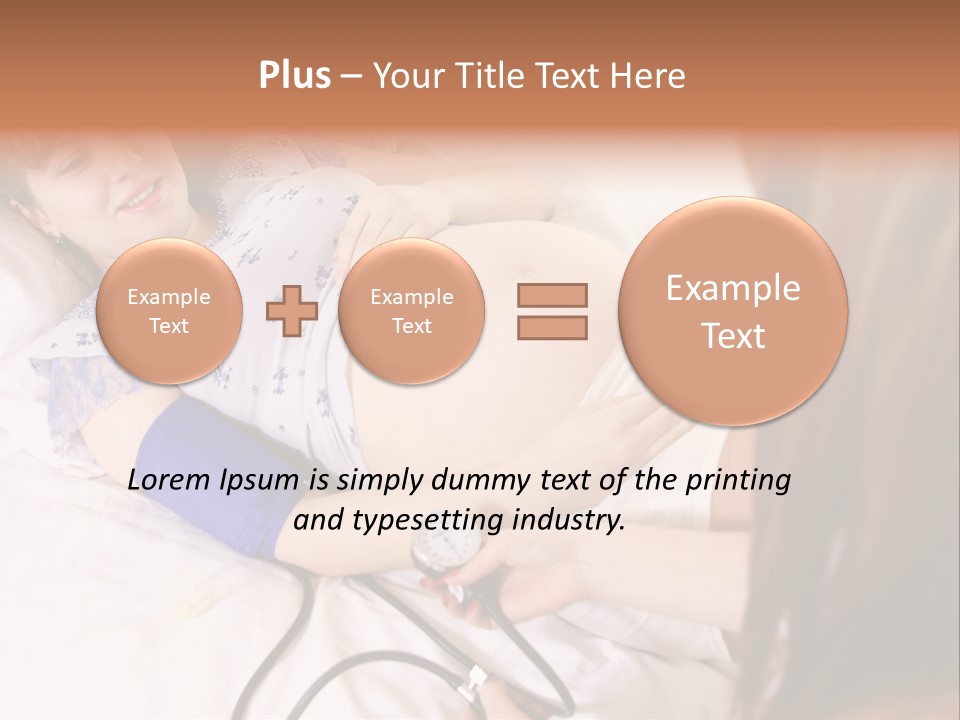 Plus – Your Title Text Here

Example Text

Example Text

Example Text

Lorem Ipsum is simply dummy text of the printing and typesetting industry.